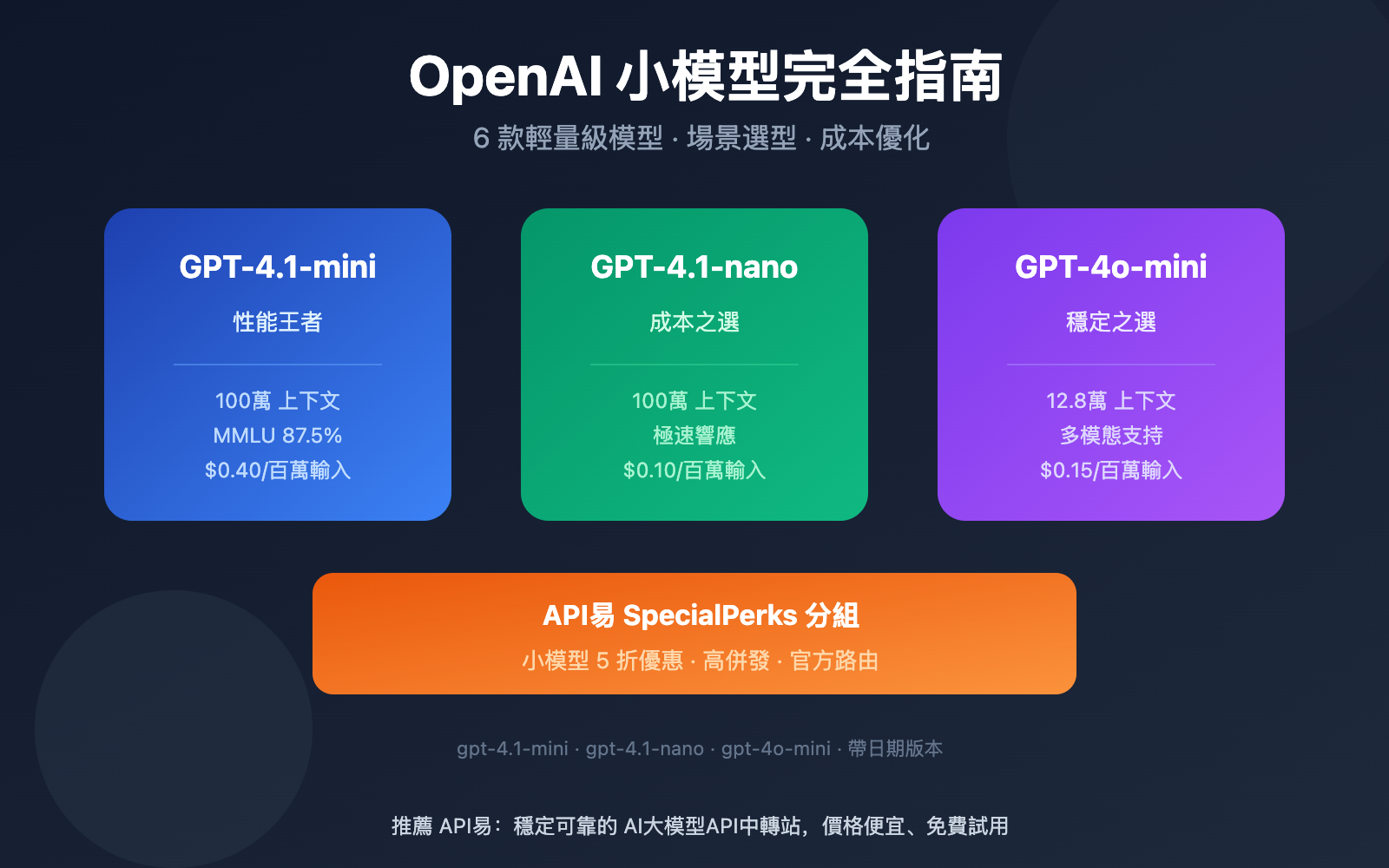 OpenAI 小模型完全指南

6 款輕量級模型 · 場景選型 · 成本優化

GPT-4.1-mini

性能王者

100萬 上下文
MMLU 87.5%
$0.40/百萬輸入

GPT-4.1-nano

成本之選

100萬 上下文
極速響應
$0.10/百萬輸入

GPT-4o-mini

穩定之選

12.8萬 上下文
多模態支持
$0.15/百萬輸入

API易 SpecialPerks 分組

小模型 5 折優惠 · 高併發 · 官方路由

gpt-4.1-mini · gpt-4.1-nano · gpt-4o-mini · 帶日期版本

推薦 API易：穩定可靠的 AI大模型API中轉站，價格便宜、免費試用